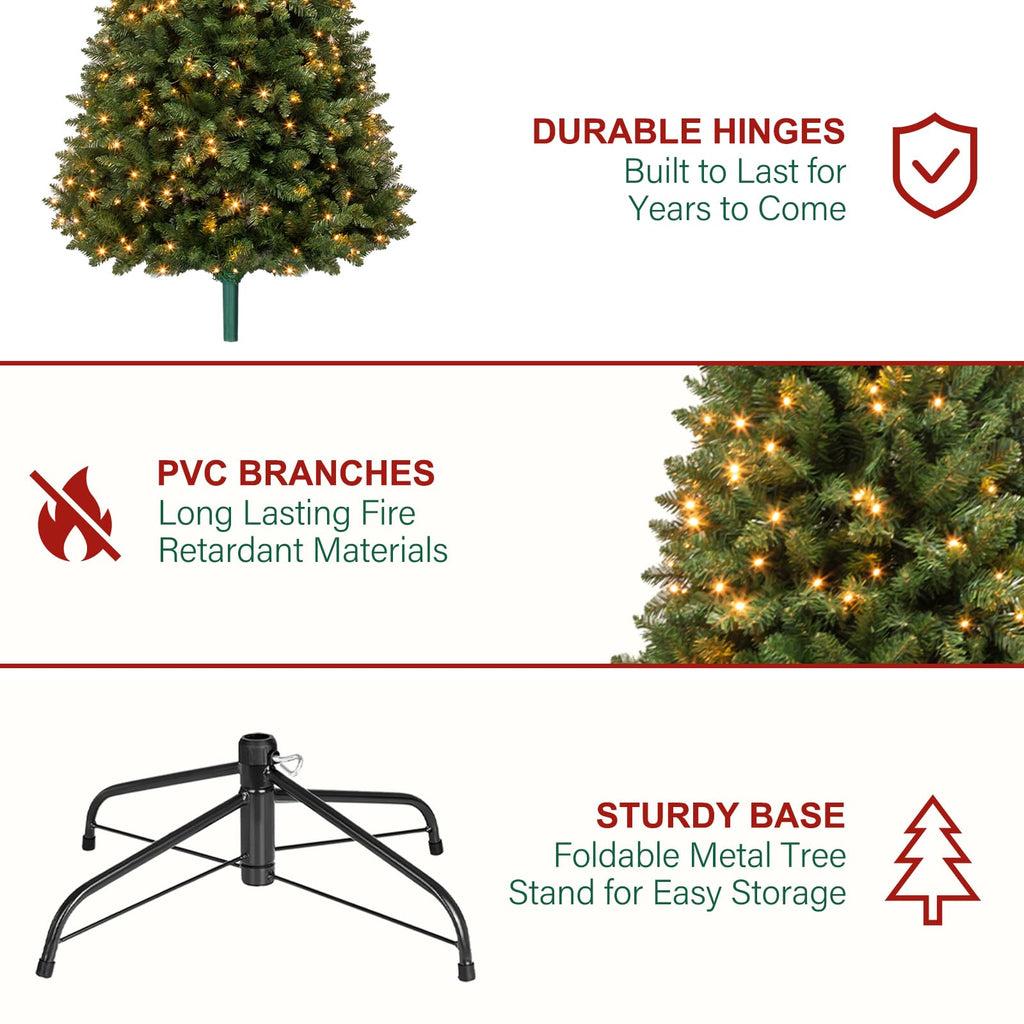 DURABLE HINGES
Built to Last for
Years to Come

PVC BRANCHES
Long Lasting Fire
Retardant Materials

STURDY BASE
Foldable Metal Tree
Stand for Easy Storage